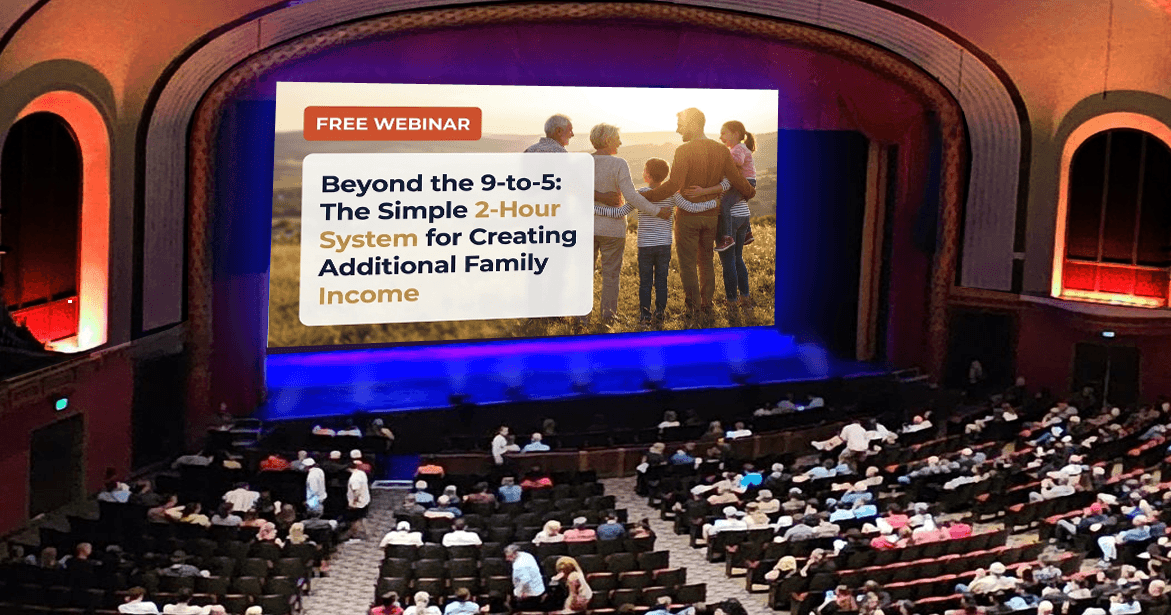 FREE WEBINAR

Beyond the 9-to-5: The Simple 2-Hour System for Creating Additional Family Income